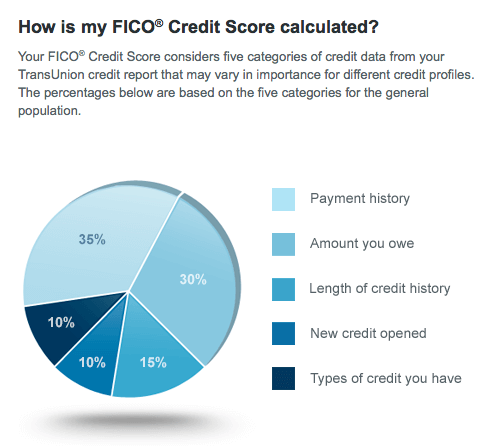 How is my FICO® Credit Score calculated?

Your FICO® Credit Score considers five categories of credit data from your TransUnion credit report that may vary in importance for different credit profiles. The percentages below are based on the five categories for the general population.

35%
30%
15%
10%
10%

Payment history
Amount you owe
Length of credit history
New credit opened
Types of credit you have